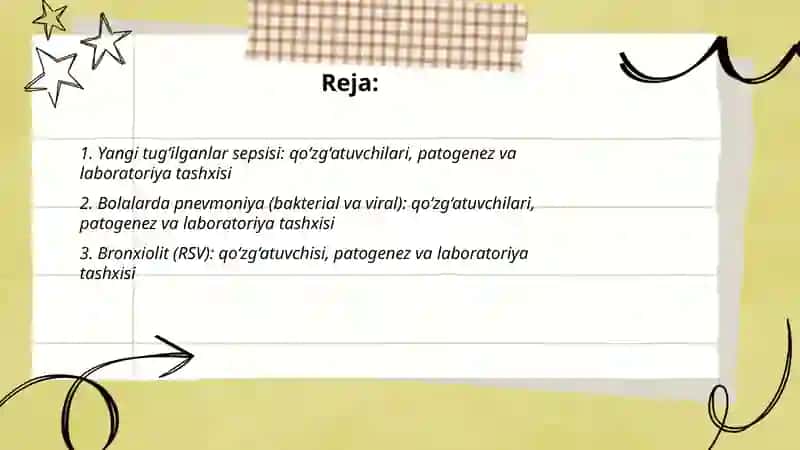 Reja:

1. Yangi tug‘ilganlar sepsisi: qo‘zg‘atuvchilari, patogenez va laboratoriya tashxisi

2. Bolalarda pnevmoniya (bakterial va viral): qo‘zg‘atuvchilari, patogenez va laboratoriya tashxisi

3. Bronxiolit (RSV): qo‘zg‘atuvchisi, patogenez va laboratoriya tashxisi